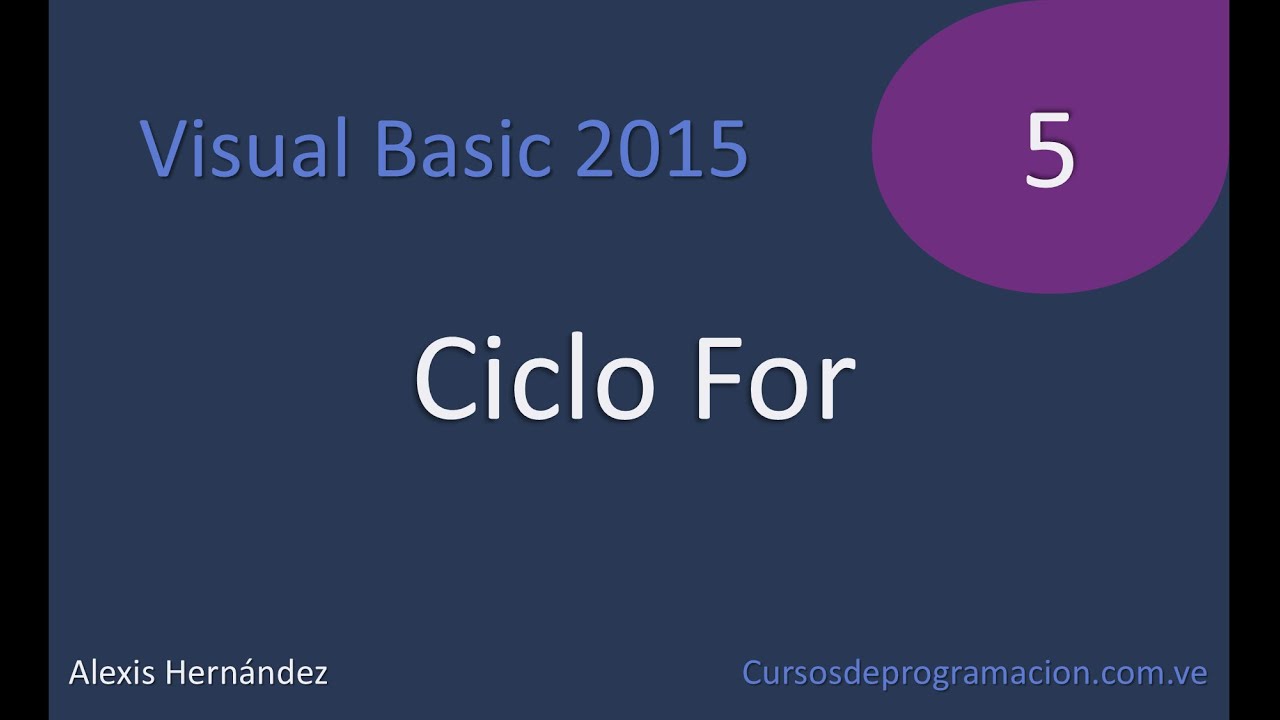 Visual Basic 2015

5

Ciclo For

Alexis Hernández

Cursosdeprogramacion.com.ve